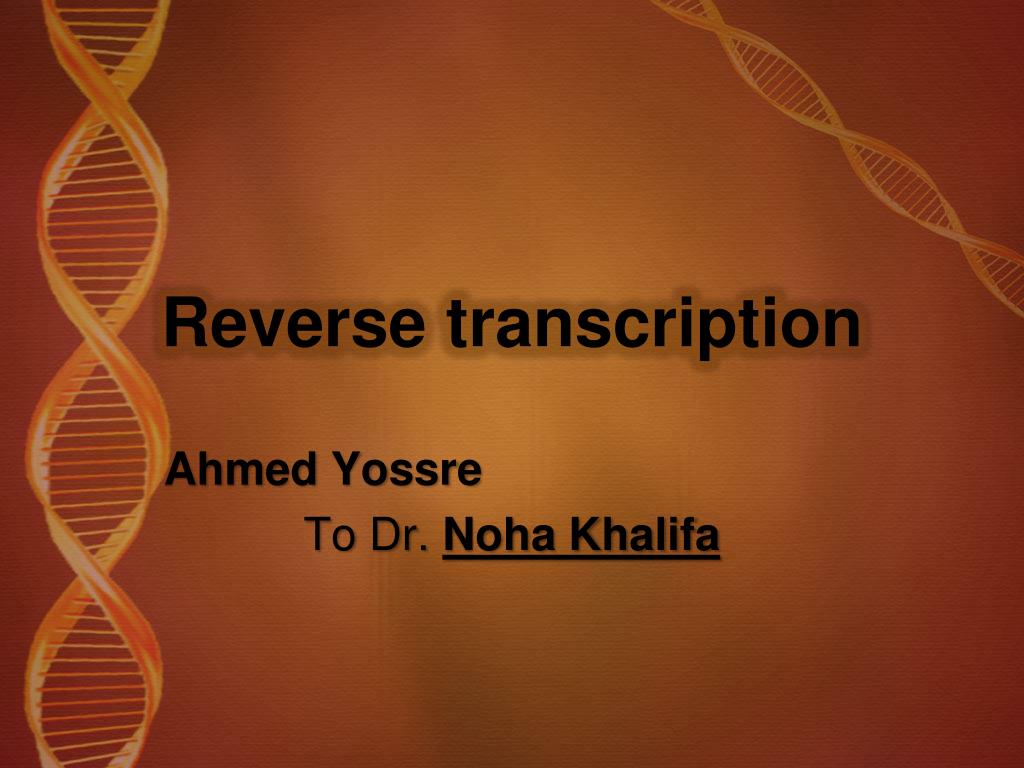 Reverse transcription

Ahmed Yossre

To Dr. Noha Khalifa